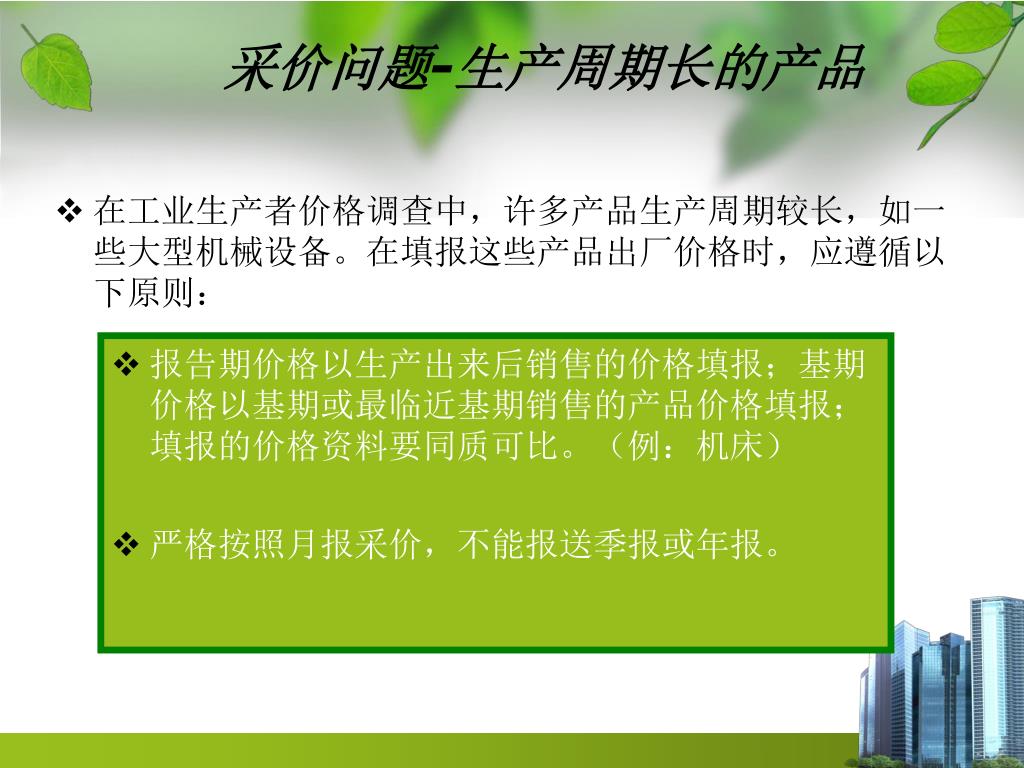 采价问题-生产周期长的产品

❖ 在工业生产者价格调查中，许多产品生产周期较长，如一些大型机械设备。在填报这些产品出厂价格时，应遵循以下原则：

❖ 报告期价格以生产出来后销售的价格填报；基期价格以基期或最临近基期销售的产品价格填报；填报的价格资料要同质可比。（例：机床）

❖ 严格按照月报采价，不能报送季报或年报。